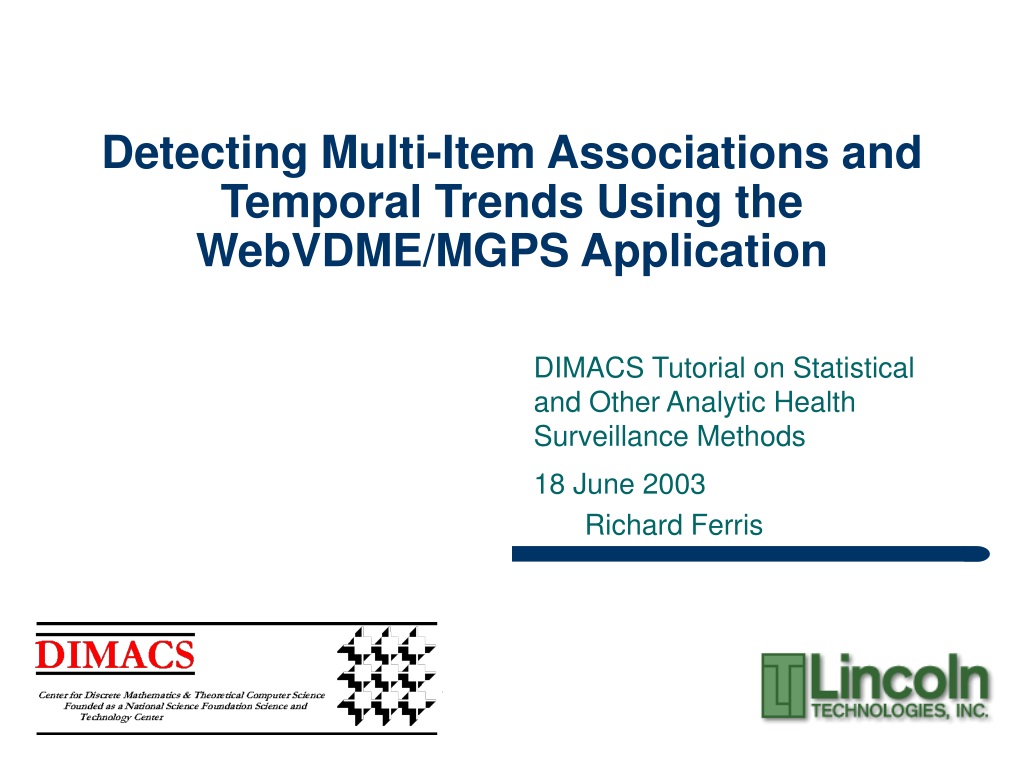 Detecting Multi-Item Associations and Temporal Trends Using the WebVDME/MGPS Application

DIMACS Tutorial on Statistical and Other Analytic Health Surveillance Methods

18 June 2003

Richard Ferris

DIMACS

Center for Discrete Mathematics & Theoretical Computer Science
Founded as a National Science Foundation Science and Technology Center

Lincoln
TECHNOLOGIES, INC.